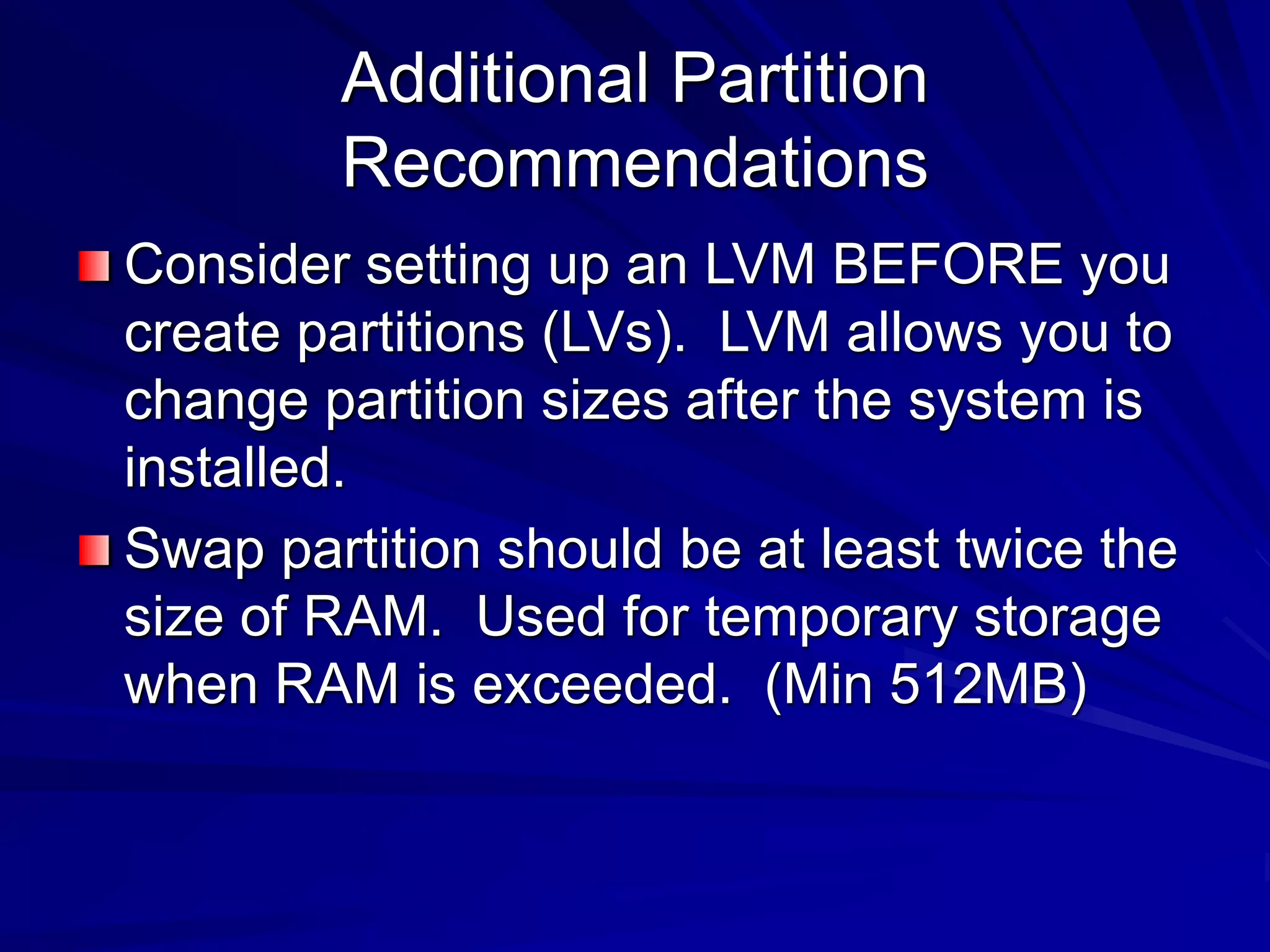 Additional Partition Recommendations

Consider setting up an LVM BEFORE you create partitions (LVs). LVM allows you to change partition sizes after the system is installed.

Swap partition should be at least twice the size of RAM. Used for temporary storage when RAM is exceeded. (Min 512MB)